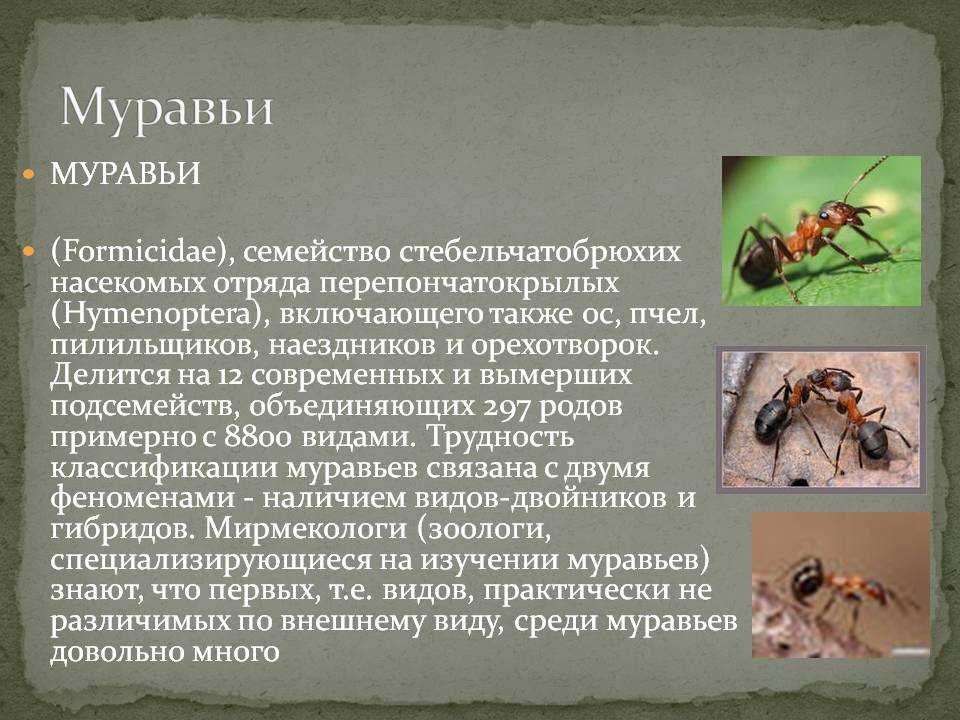 Муравьи

МУРАВЬИ

(Formicidae), семейство стебельчатобрюхих насекомых отряда перепончатокрылых (Hymenoptera), включающего также ос, пчел, пилильщиков, наездников и орехотворок. Делится на 12 современных и вымерших подсемейств, объединяющих 297 родов примерно с 8800 видами. Трудность классификации муравьев связана с двумя феноменами - наличием видов-двойников и гибридов. Мирмекологи (зоологи, специализирующиеся на изучении муравьев) знают, что первых, т.е. видов, практически не различимых по внешнему виду, среди муравьев довольно много